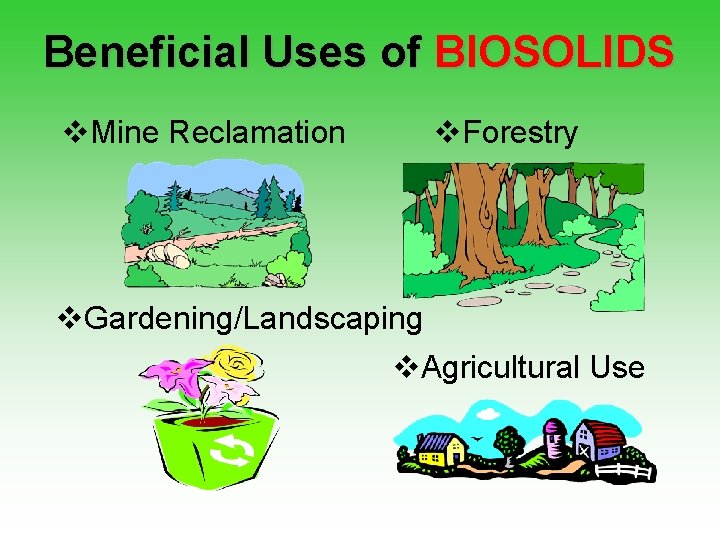 Beneficial Uses of BIOSOLIDS

❖Mine Reclamation

❖Forestry

❖Gardening/Landscaping

❖Agricultural Use